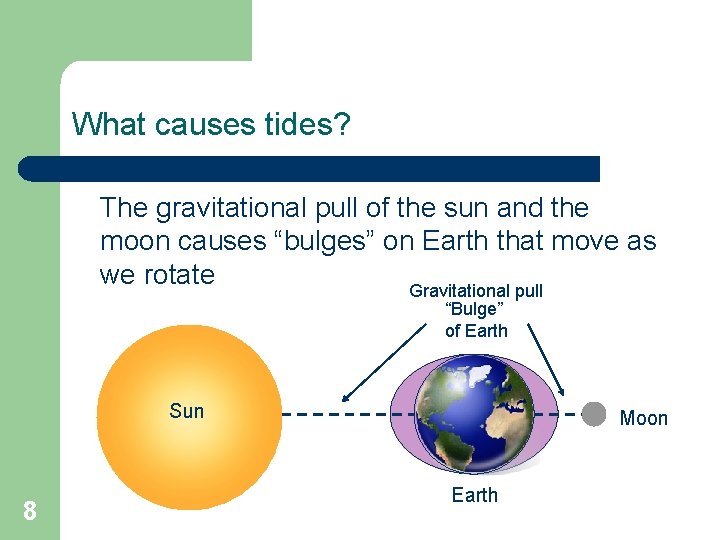 What causes tides?

The gravitational pull of the sun and the moon causes “bulges” on Earth that move as we rotate

Gravitational pull “Bulge” of Earth

Sun

Moon

Earth

8